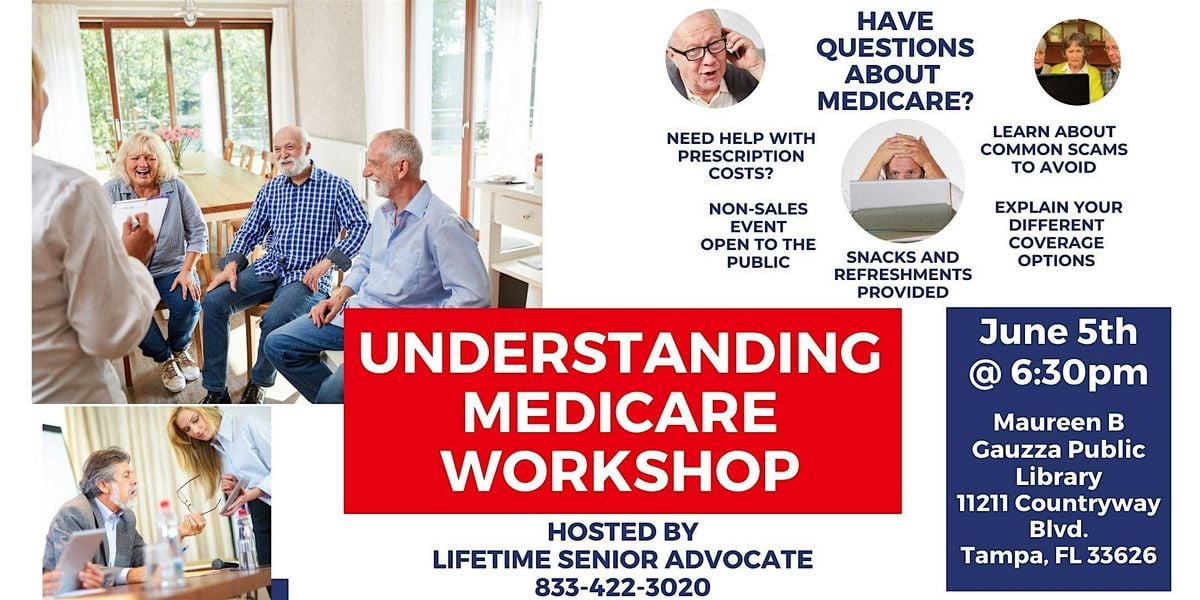 HAVE QUESTIONS ABOUT MEDICARE?

NEED HELP WITH PRESCRIPTION COSTS?

NON-SALES EVENT OPEN TO THE PUBLIC

SNACKS AND REFRESHMENTS PROVIDED

LEARN ABOUT COMMON SCAMS TO AVOID

EXPLAIN YOUR DIFFERENT COVERAGE OPTIONS

UNDERSTANDING MEDICARE WORKSHOP

HOSTED BY LIFETIME SENIOR ADVOCATE 833-422-3020

June 5th @ 6:30pm

Maureen B Gauzza Public Library 11211 Countryway Blvd. Tampa, FL 33626